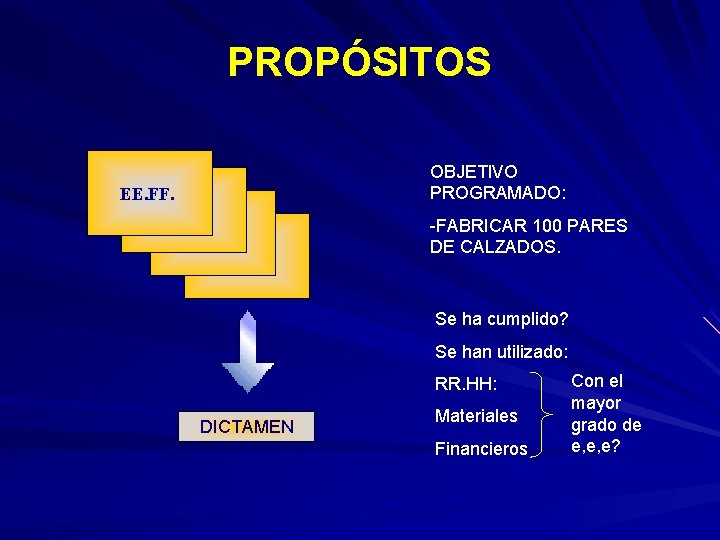 PROPÓSITOS

EE.FF.

DICTAMEN

OBJETIVO PROGRAMADO:

-FABRICAR 100 PARES DE CALZADOS.

Se ha cumplido?

Se han utilizado:

RR.HH:

Materiales

Financieros

Con el mayor grado de e,e,e?